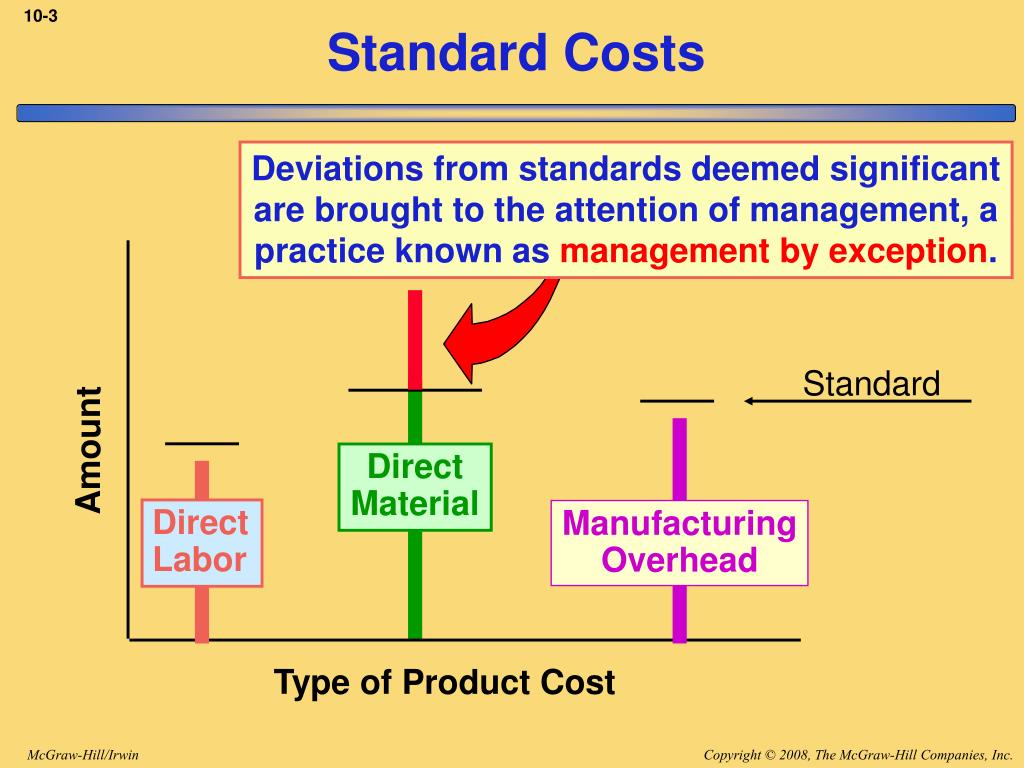 10-3

Standard Costs

Deviations from standards deemed significant are brought to the attention of management, a practice known as management by exception.

Standard

Amount

Direct Labor

Direct Material

Manufacturing Overhead

Type of Product Cost

McGraw-Hill/Irwin

Copyright © 2008, The McGraw-Hill Companies, Inc.